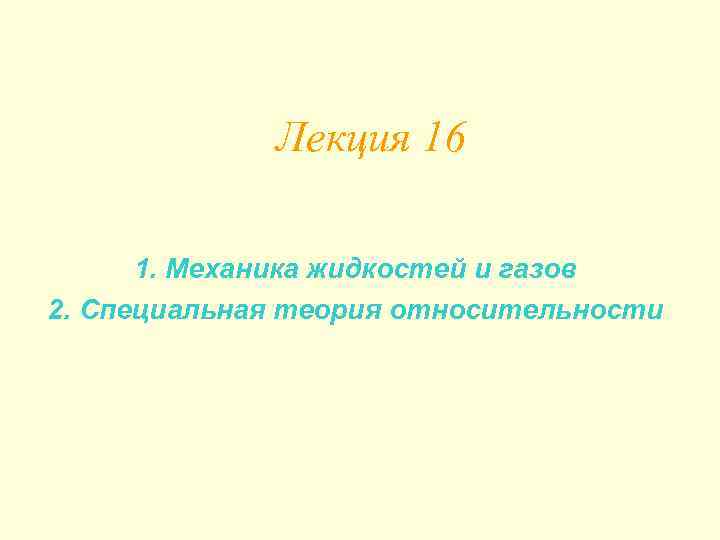 Лекция 16

1. Механика жидкостей и газов
2. Специальная теория относительности